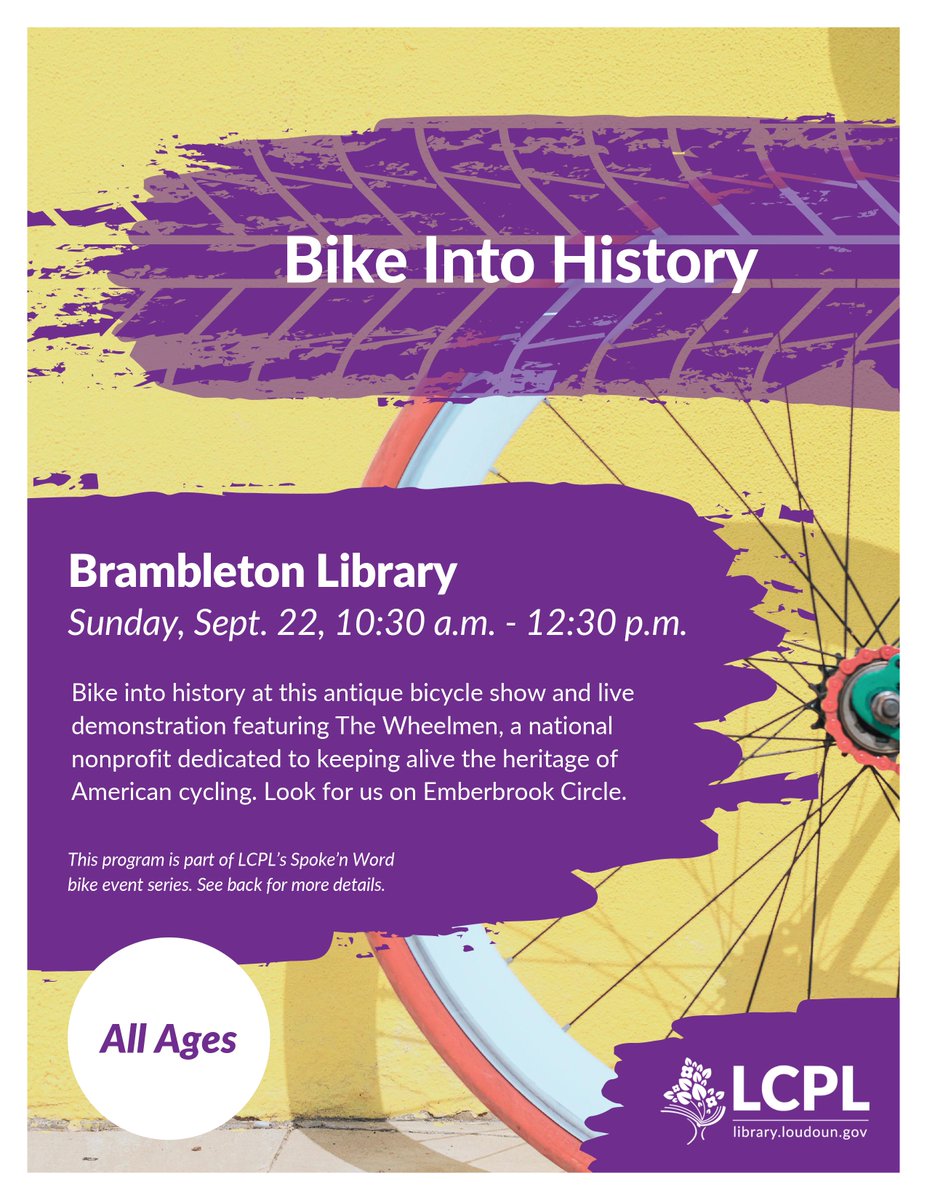 Bike Into History

Brambleton Library
Sunday, Sept. 22, 10:30 a.m. - 12:30 p.m.

Bike into history at this antique bicycle show and live demonstration featuring The Wheelmen, a national nonprofit dedicated to keeping alive the heritage of American cycling. Look for us on Emberbrook Circle.

This program is part of LCPL's Spoke'n Word bike event series. See back for more details.

All Ages

LCPL
library.loudoun.gov